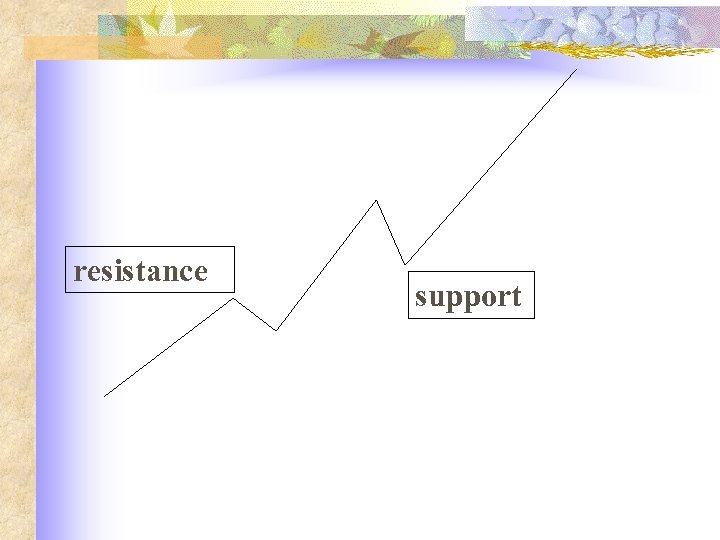 resistance

support